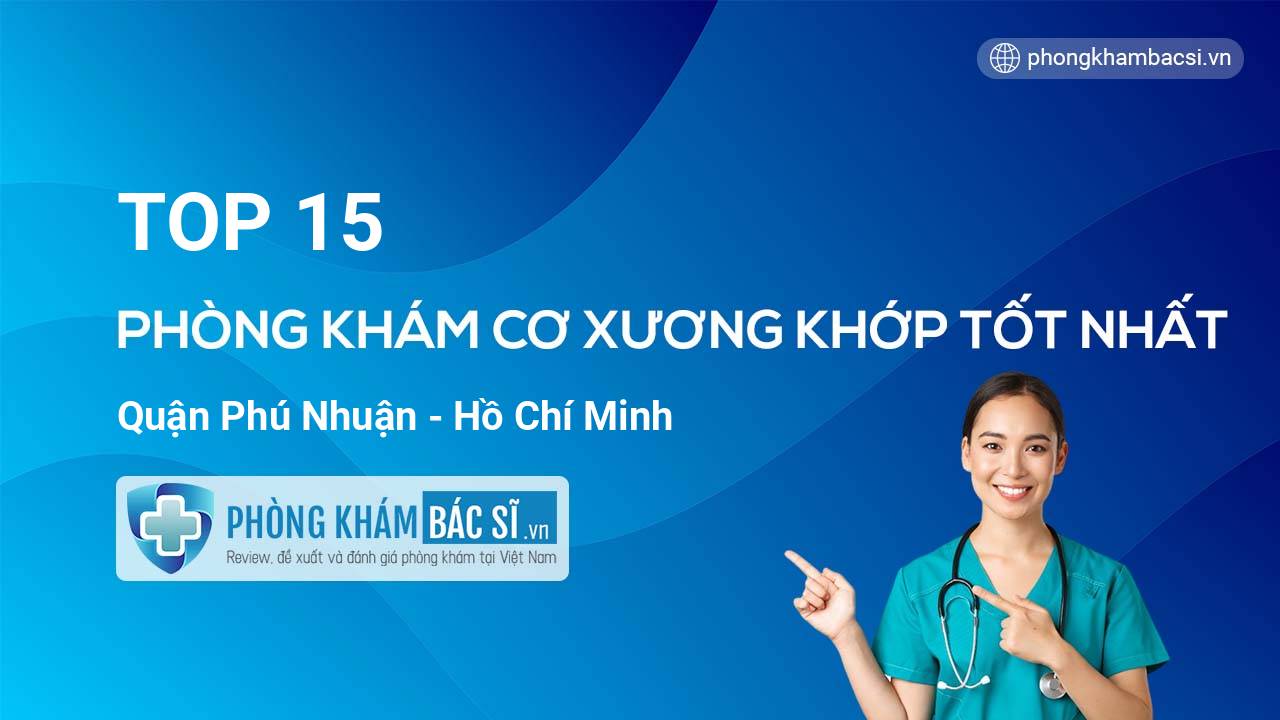 phongkhambacsi.vn

TOP 15

PHÒNG KHÁM CƠ XƯƠNG KHỚP TỐT NHẤT

Quận Phú Nhuận - Hồ Chí Minh

PHÒNG KHÁM BÁC SĨ .vn

Review, đề xuất và đánh giá phòng khám tại Việt Nam